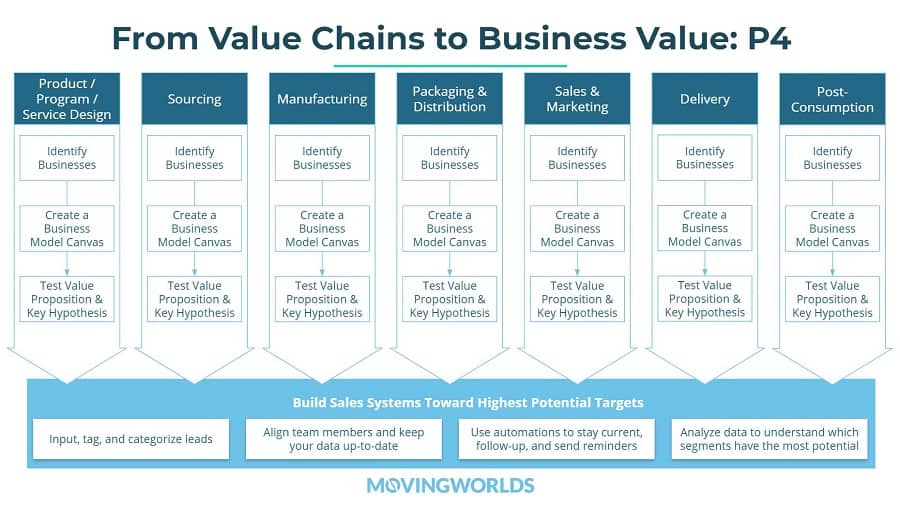 From Value Chains to Business Value: P4

Product / Program / Service Design

Identify Businesses

Create a Business Model Canvas

Test Value Proposition & Key Hypothesis

Sourcing

Identify Businesses

Create a Business Model Canvas

Test Value Proposition & Key Hypothesis

Manufacturing

Identify Businesses

Create a Business Model Canvas

Test Value Proposition & Key Hypothesis

Packaging & Distribution

Identify Businesses

Create a Business Model Canvas

Test Value Proposition & Key Hypothesis

Sales & Marketing

Identify Businesses

Create a Business Model Canvas

Test Value Proposition & Key Hypothesis

Delivery

Identify Businesses

Create a Business Model Canvas

Test Value Proposition & Key Hypothesis

Post-Consumption

Identify Businesses

Create a Business Model Canvas

Test Value Proposition & Key Hypothesis

Build Sales Systems Toward Highest Potential Targets

Input, tag, and categorize leads

Align team members and keep your data up-to-date

Use automations to stay current, follow-up, and send reminders

Analyze data to understand which segments have the most potential

MOVINGWORLDS